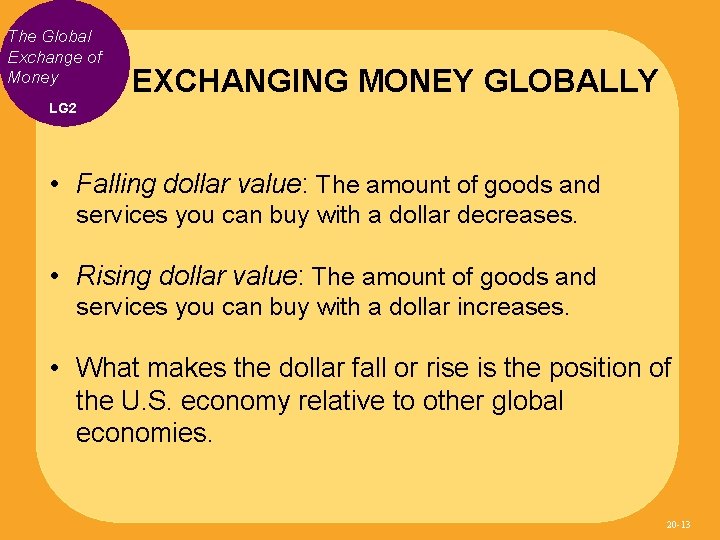 The Global Exchange of Money

LG2

EXCHANGING MONEY GLOBALLY

• Falling dollar value: The amount of goods and services you can buy with a dollar decreases.

• Rising dollar value: The amount of goods and services you can buy with a dollar increases.

• What makes the dollar fall or rise is the position of the U.S. economy relative to other global economies.

20-13